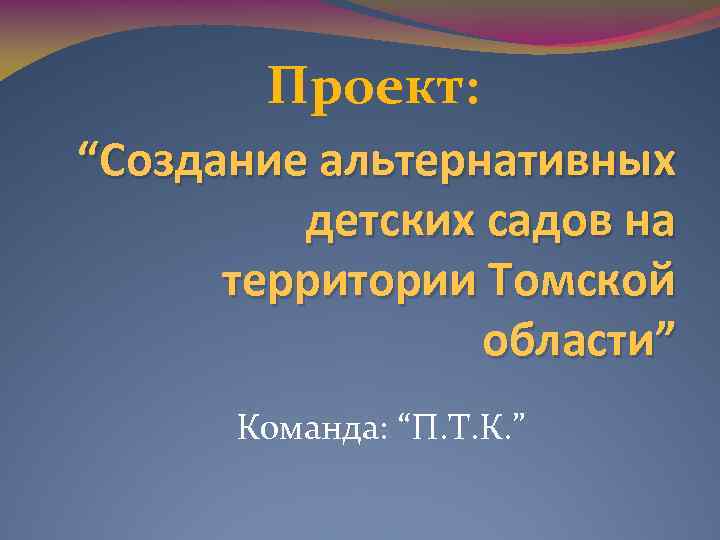 Проект:

“Создание альтернативных детских садов на территории Томской области”

Команда: “П.Т.К.”